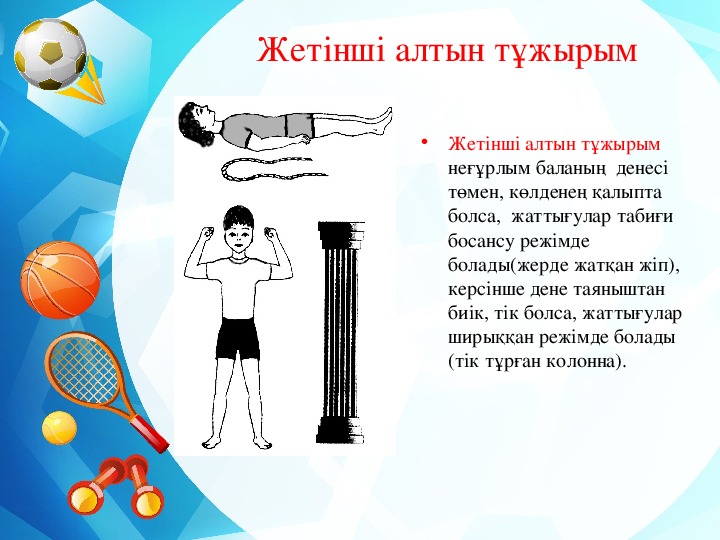 Жетінші алтын тұжырым

• Жетінші алтын тұжырым неғұрлым баланың денесі төмен, көлденең қалыпта болса, жаттығулар табиғи босансу режімде болады(жерде жатқан жіп), керсінше дене таяныштан биік, тік болса, жаттығулар ширыққан режімде болады (тік тұрған колонна).